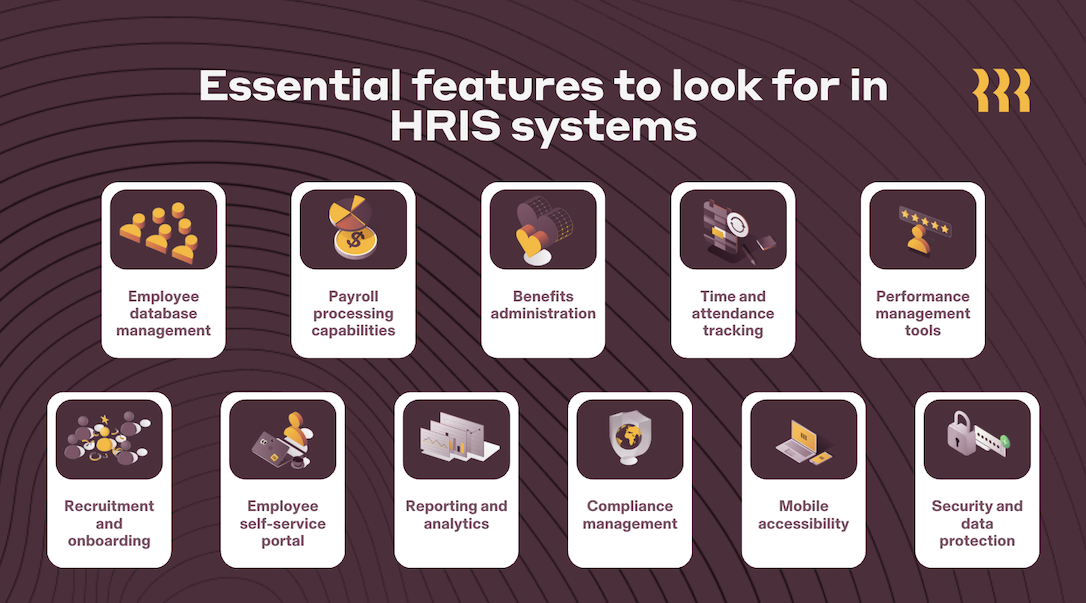 Essential features to look for in HRIS systems

Employee database management

Payroll processing capabilities

Benefits administration

Time and attendance tracking

Performance management tools

Recruitment and onboarding

Employee self-service portal

Reporting and analytics

Compliance management

Mobile accessibility

Security and data protection